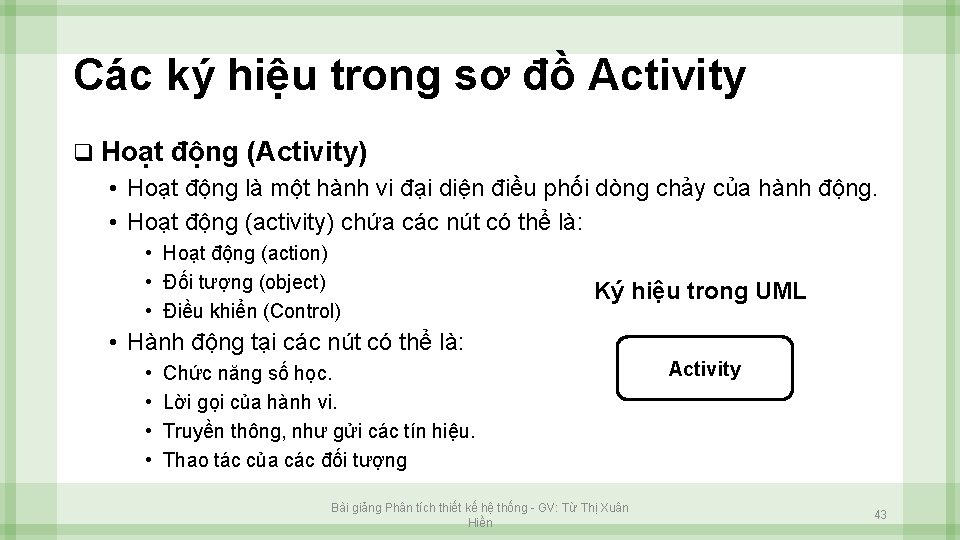 Các ký hiệu trong sơ đồ Activity

❑ Hoạt động (Activity)

• Hoạt động là một hành vi đại diện điều phối dòng chảy của hành động.
• Hoạt động (activity) chứa các nút có thể là:
  • Hoạt động (action)
  • Đối tượng (object)
  • Điều khiển (Control)
• Hành động tại các nút có thể là:
  • Chức năng số học.
  • Lời gọi của hành vi.
  • Truyền thông, như gửi các tín hiệu.
  • Thao tác của các đối tượng

Ký hiệu trong UML

Activity

Bài giảng Phân tích thiết kế hệ thống - GV: Từ Thị Xuân Hiền

43